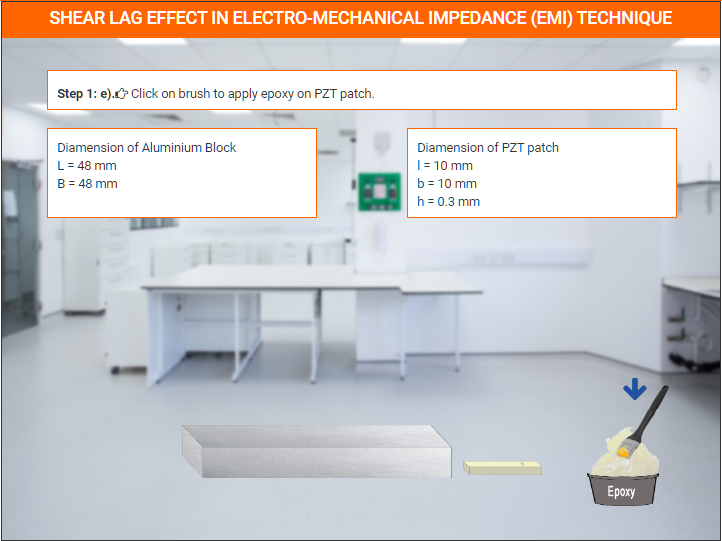 SHEAR LAG EFFECT IN ELECTRO-MECHANICAL IMPEDANCE (EMI) TECHNIQUE

Step 1: e). Click on brush to apply epoxy on PZT patch.

Diamension of Aluminium Block
L = 48 mm
B = 48 mm

Diamension of PZT patch
l = 10 mm
b = 10 mm
h = 0.3 mm

Epoxy